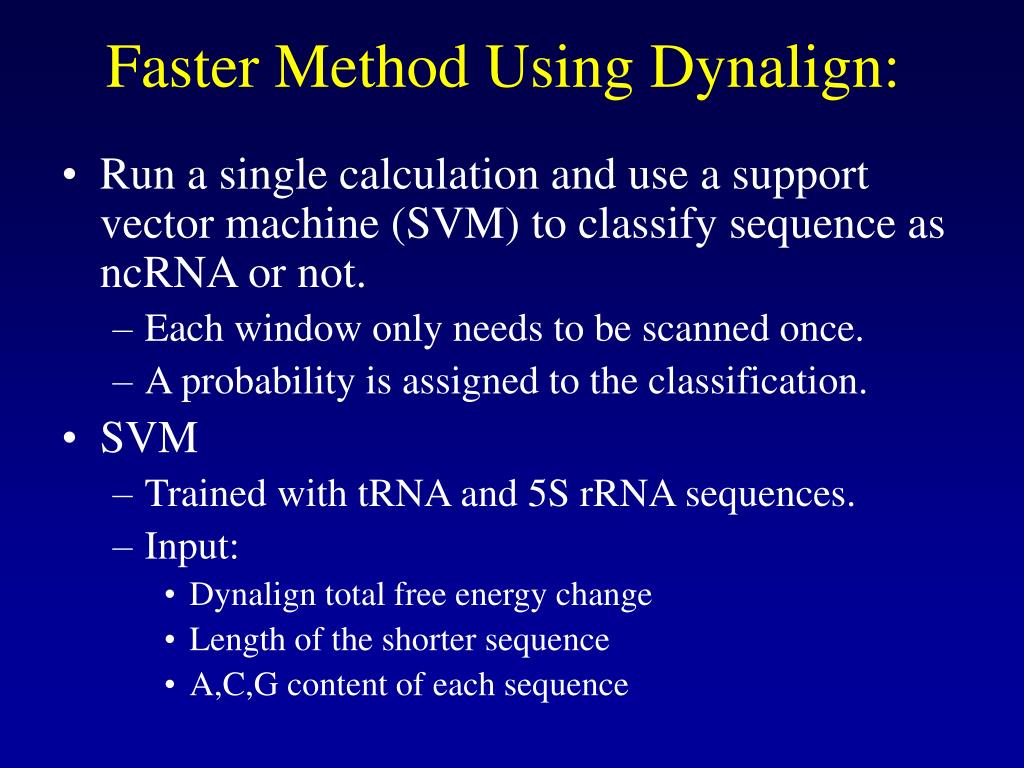 Faster Method Using Dynalign:

• Run a single calculation and use a support vector machine (SVM) to classify sequence as ncRNA or not.
– Each window only needs to be scanned once.
– A probability is assigned to the classification.

• SVM
– Trained with tRNA and 5S rRNA sequences.
– Input:
• Dynalign total free energy change
• Length of the shorter sequence
• A,C,G content of each sequence